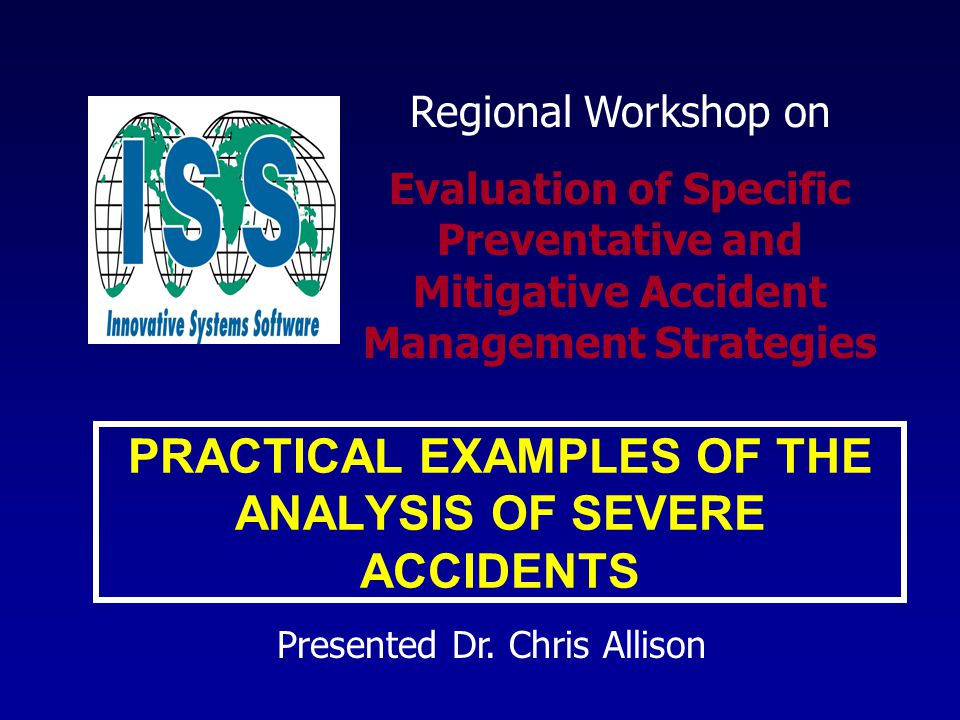 ISS

Innovative Systems Software

Regional Workshop on

Evaluation of Specific Preventative and Mitigative Accident Management Strategies

PRACTICAL EXAMPLES OF THE ANALYSIS OF SEVERE ACCIDENTS

Presented Dr. Chris Allison